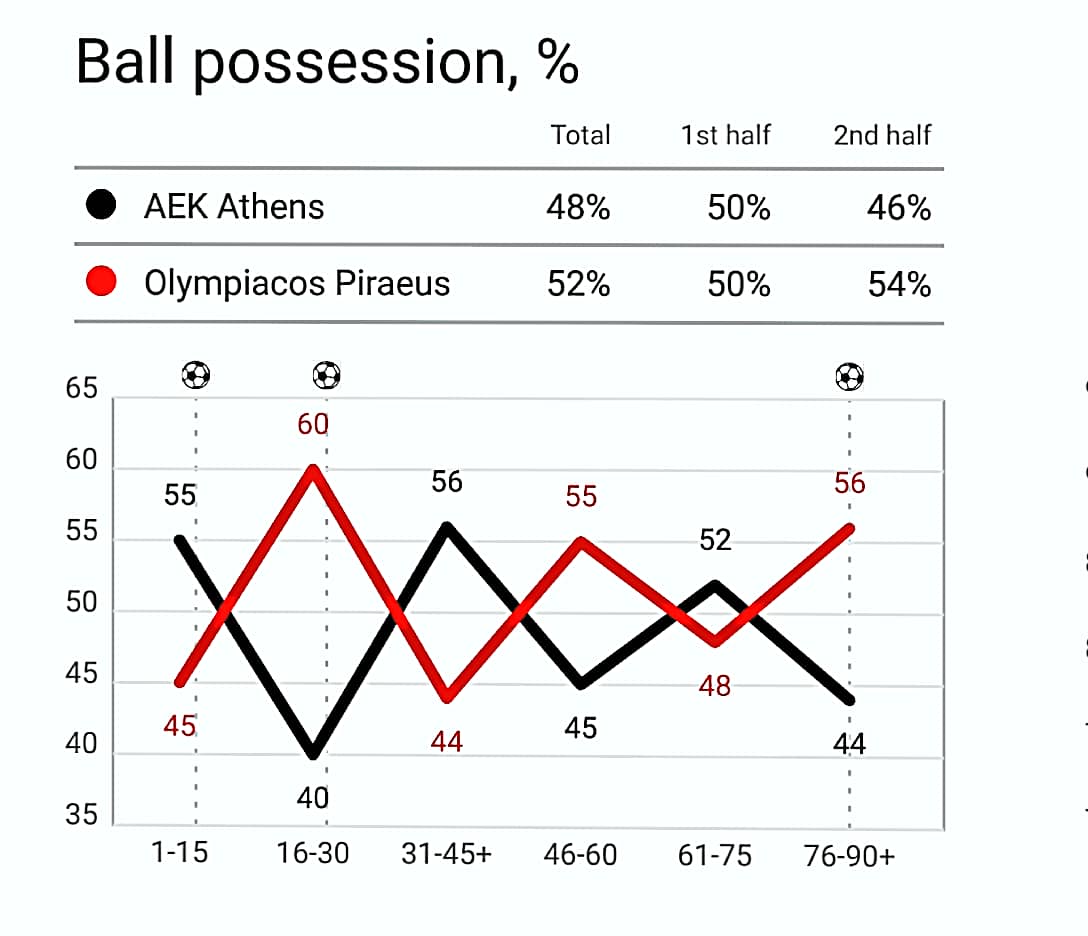 Ball possession, %

| | Total | 1st half | 2nd half |
|---|---|---|---|
| AEK Athens | 48% | 50% | 46% |
| Olympiacos Piraeus | 52% | 50% | 54% |

65
60
55
50
45
40
35

55 60 56 55 52 56
45 40 44 45 48 44

1-15 16-30 31-45+ 46-60 61-75 76-90+